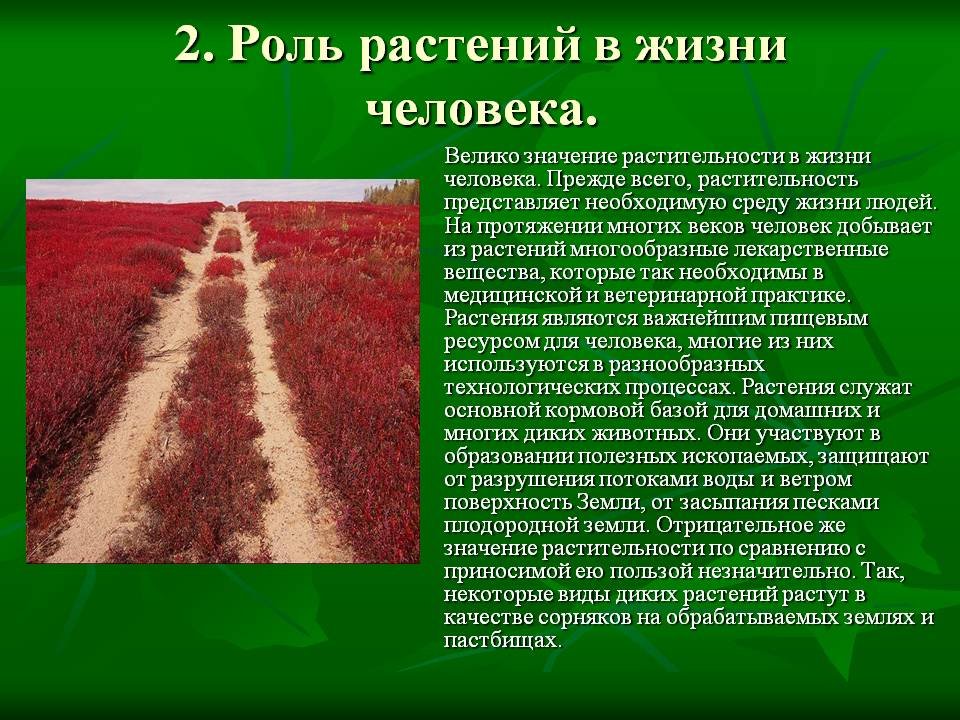 2. Роль растений в жизни человека.

Велико значение растительности в жизни человека. Прежде всего, растительность представляет необходимую среду жизни людей. На протяжении многих веков человек добывает из растений многообразные лекарственные вещества, которые так необходимы в медицинской и ветеринарной практике. Растения являются важнейшим пищевым ресурсом для человека, многие из них используются в разнообразных технологических процессах. Растения служат основной кормовой базой для домашних и многих диких животных. Они участвуют в образовании полезных ископаемых, защищают от разрушения потоками воды и ветром поверхность Земли, от засыпания песками плодородной земли. Отрицательное же значение растительности по сравнению с приносимой ею пользой незначительно. Так, некоторые виды диких растений растут в качестве сорняков на обрабатываемых землях и пастбищах.